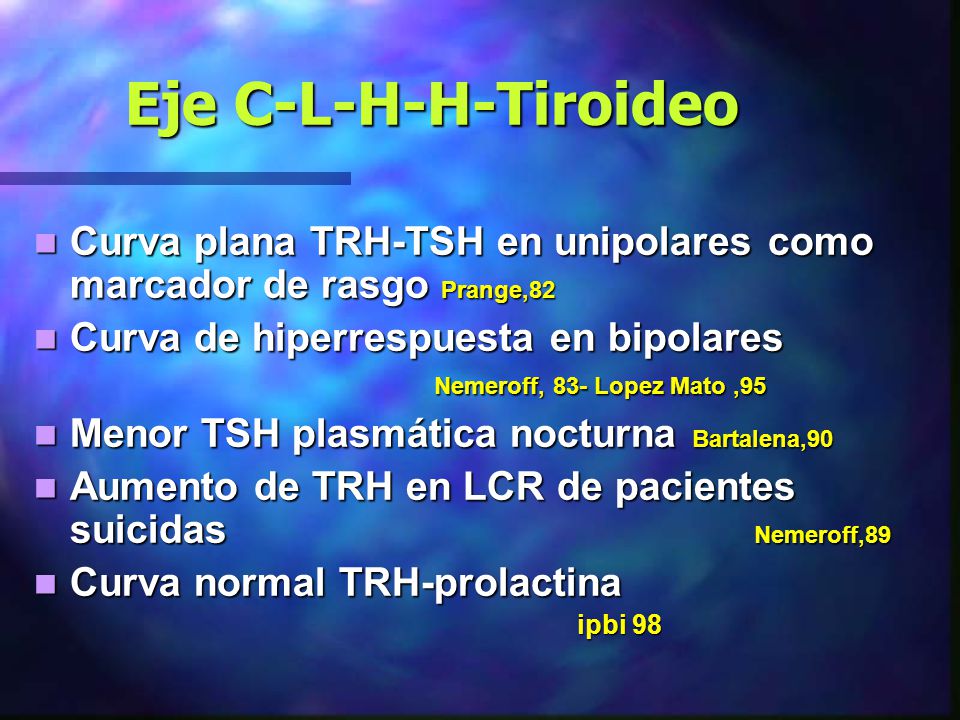 Eje C-L-H-H-Tiroideo

■ Curva plana TRH-TSH en unipolares como marcador de rasgo Prange,82

■ Curva de hiperrespuesta en bipolares

Nemeroff, 83- Lopez Mato ,95

■ Menor TSH plasmática nocturna Bartalena,90

■ Aumento de TRH en LCR de pacientes suicidas Nemeroff,89

■ Curva normal TRH-prolactina

ipbi 98